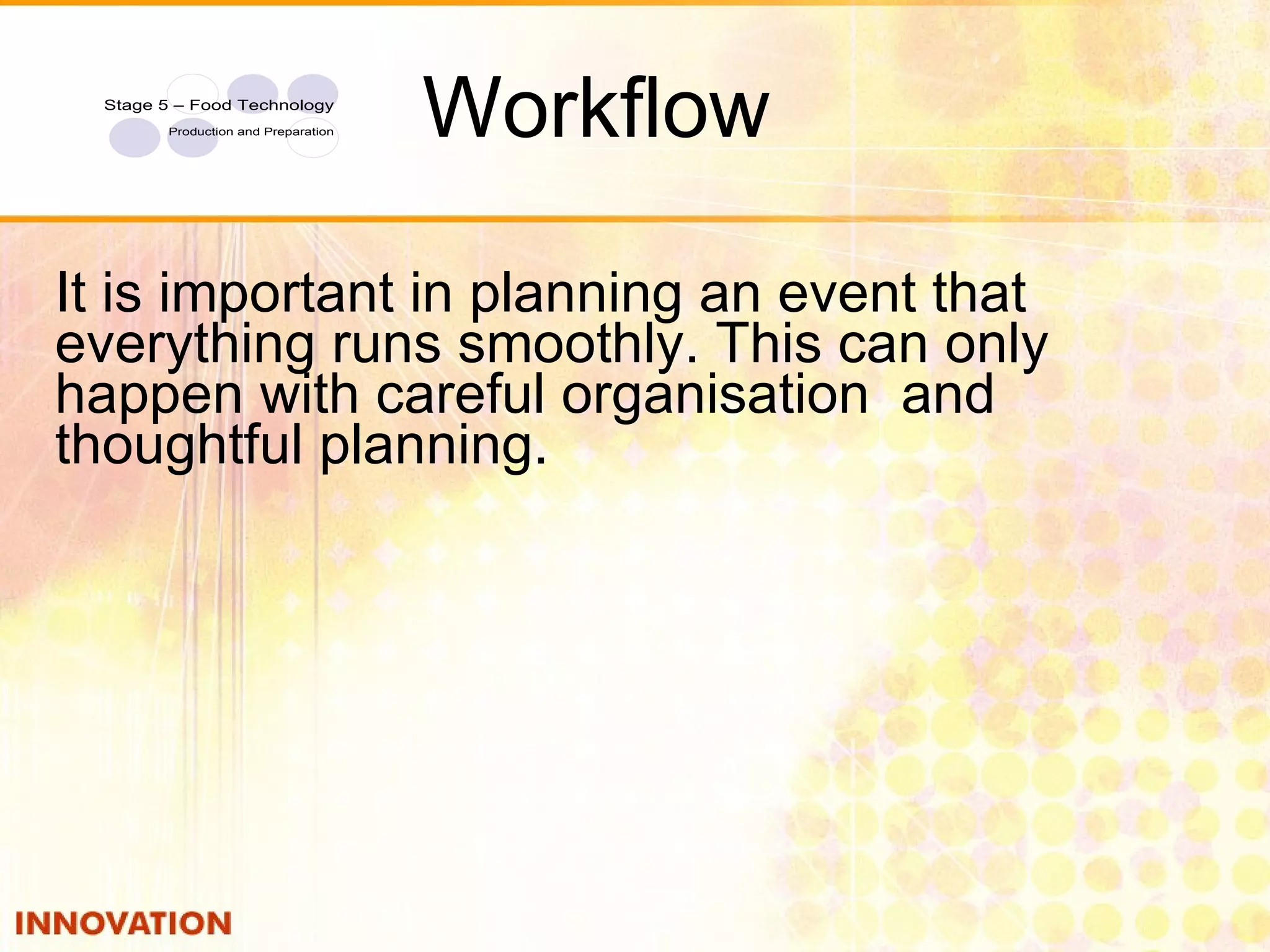 Stage 5 – Food Technology

Production and Preparation

Workflow

It is important in planning an event that everything runs smoothly. This can only happen with careful organisation  and thoughtful planning.

INNOVATION